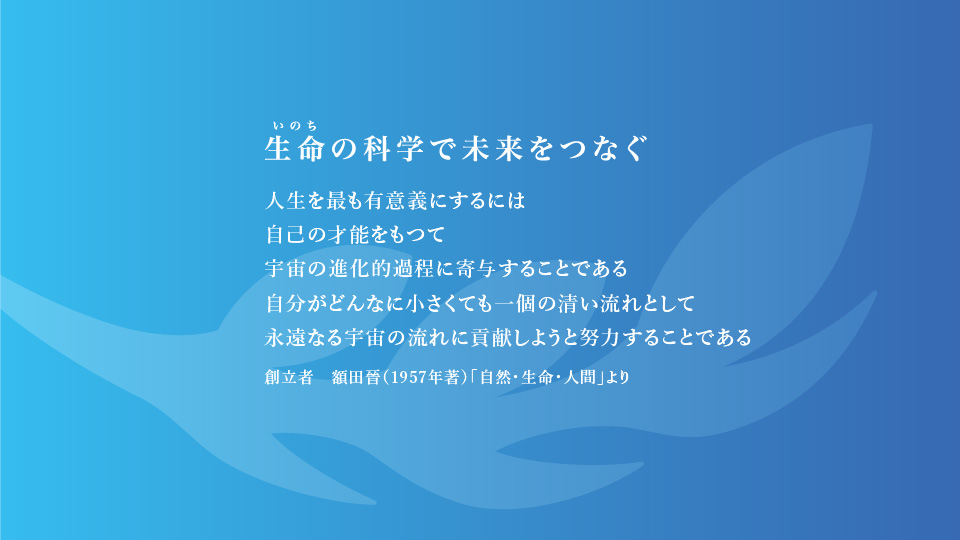 いのち
生命の科学で未来をつなぐ

人生を最も有意義にするには
自己の才能をもつて
宇宙の進化的過程に寄与することである
自分がどんなに小さくても一個の清い流れとして
永遠なる宇宙の流れに貢献しようと努力することである

創立者　額田晉（1957年著）「自然・生命・人間」より